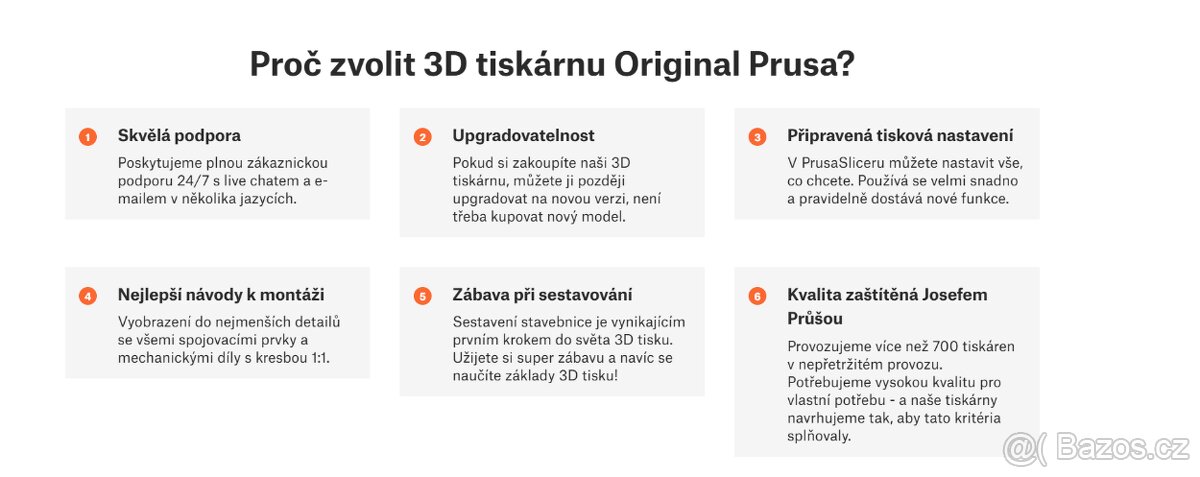 Proč zvolit 3D tiskárnu Original Prusa?

1 Skvělá podpora
Poskytujeme plnou zákaznickou podporu 24/7 s live chatem a e-mailem v několika jazycích.

2 Upgradovatelnost
Pokud si zakoupíte naši 3D tiskárnu, můžete ji později upgradovat na novou verzi, není třeba kupovat nový model.

3 Připravená tisková nastavení
V PrusaSliceru můžete nastavit vše, co chcete. Používá se velmi snadno a pravidelně dostává nové funkce.

4 Nejlepší návody k montáži
Vyobrazení do nejmenších detailů se všemi spojovacími prvky a mechanickými díly s kresbou 1:1.

5 Zábava při sestavování
Sestavení stavebnice je vynikajícím prvním krokem do světa 3D tisku. Užijete si super zábavu a navíc se naučíte základy 3D tisku!

6 Kvalita zaštítěná Josefem Průšou
Provozujeme více než 700 tiskáren v nepřetržitém provozu. Potřebujeme vysokou kvalitu pro vlastní potřebu - a naše tiskárny navrhujeme tak, aby tato kritéria splňovaly.

@( Bazos.cz